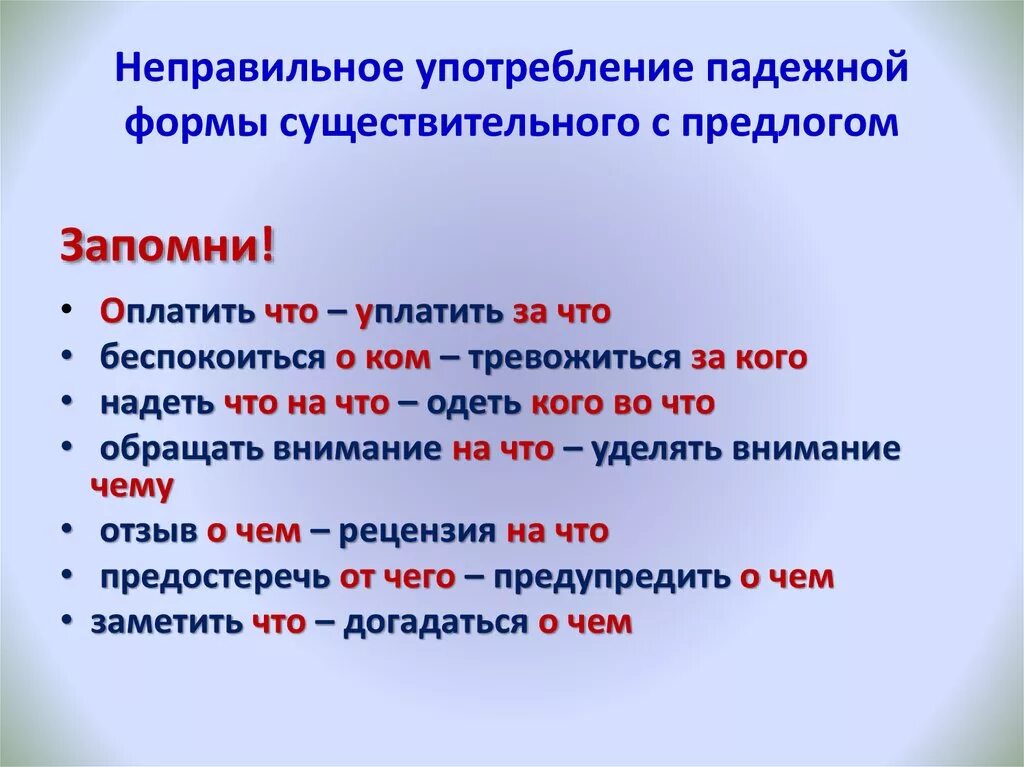 Неправильное употребление падежной формы существительного с предлогом

Запомни!

• Оплатить что – уплатить за что
• беспокоиться о ком – тревожиться за кого
• надеть что на что – одеть кого во что
• обращать внимание на что – уделять внимание чему
• отзыв о чем – рецензия на что
• предостеречь от чего – предупредить о чем
• заметить что – догадаться о чем